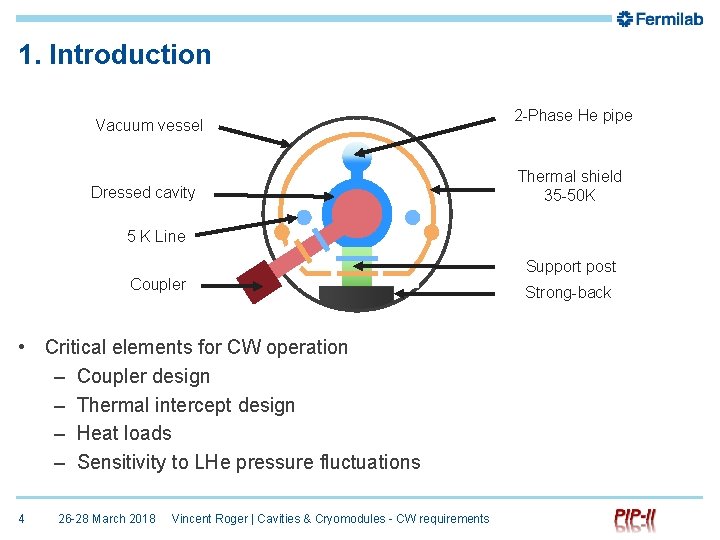 Fermilab

1. Introduction

Vacuum vessel

Dressed cavity

5 K Line

Coupler

2-Phase He pipe

Thermal shield 35-50K

Support post

Strong-back

• Critical elements for CW operation
– Coupler design
– Thermal intercept design
– Heat loads
– Sensitivity to LHe pressure fluctuations

4 26-28 March 2018 Vincent Roger | Cavities & Cryomodules - CW requirements

PIP-II